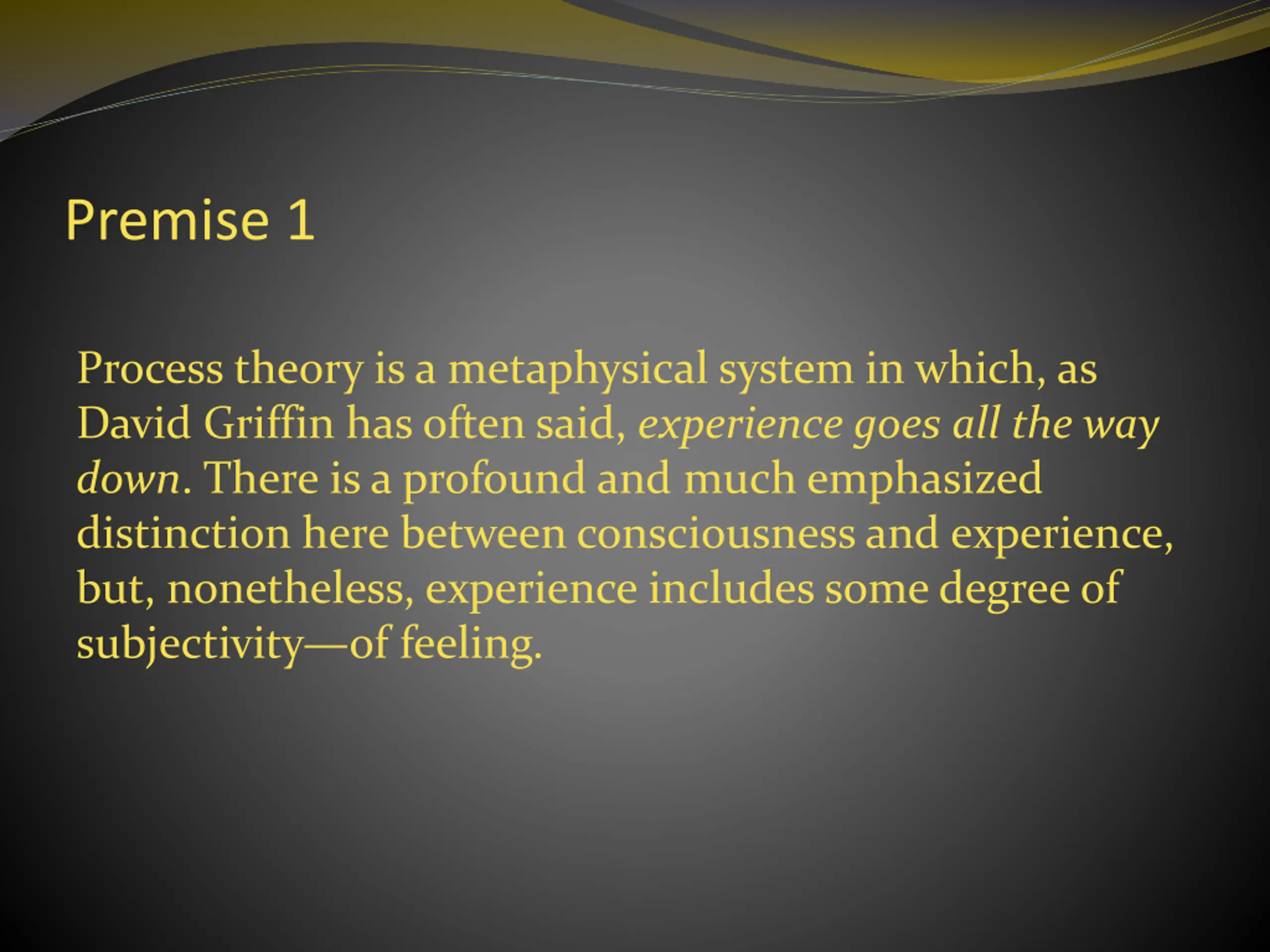 Premise 1

Process theory is a metaphysical system in which, as David Griffin has often said, experience goes all the way down. There is a profound and much emphasized distinction here between consciousness and experience, but, nonetheless, experience includes some degree of subjectivity—of feeling.